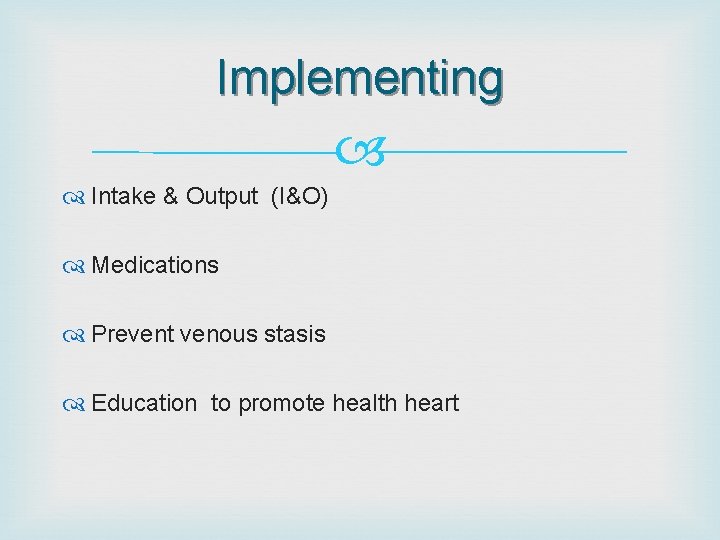 Implementing

Intake & Output (I&O)

Medications

Prevent venous stasis

Education to promote health heart